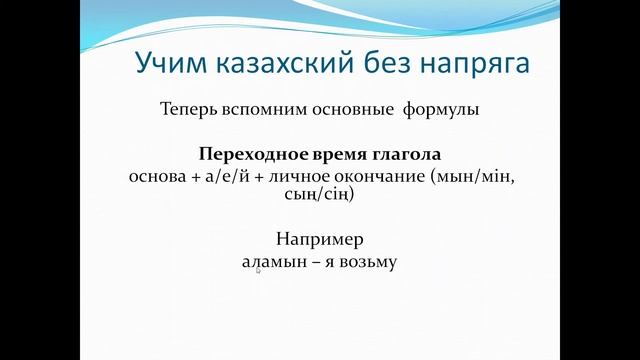 Учим казахский без напряга

Теперь вспомним основные формулы

**Переходное время глагола**
основа + а/е/й + личное окончание (мын/мін, сың/сің)

Например
аламын – я возьму